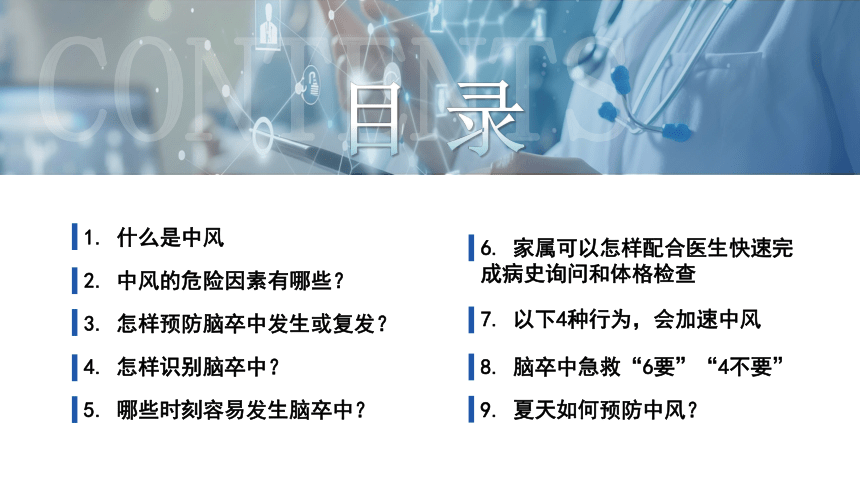 CONTENTS

目录

1. 什么是中风

2. 中风的危险因素有哪些？

3. 怎样预防脑卒中发生或复发？

4. 怎样识别脑卒中？

5. 哪些时刻容易发生脑卒中？

6. 家属可以怎样配合医生快速完成病史询问和体格检查

7. 以下4种行为，会加速中风

8. 脑卒中急救“6要”“4不要”

9. 夏天如何预防中风？